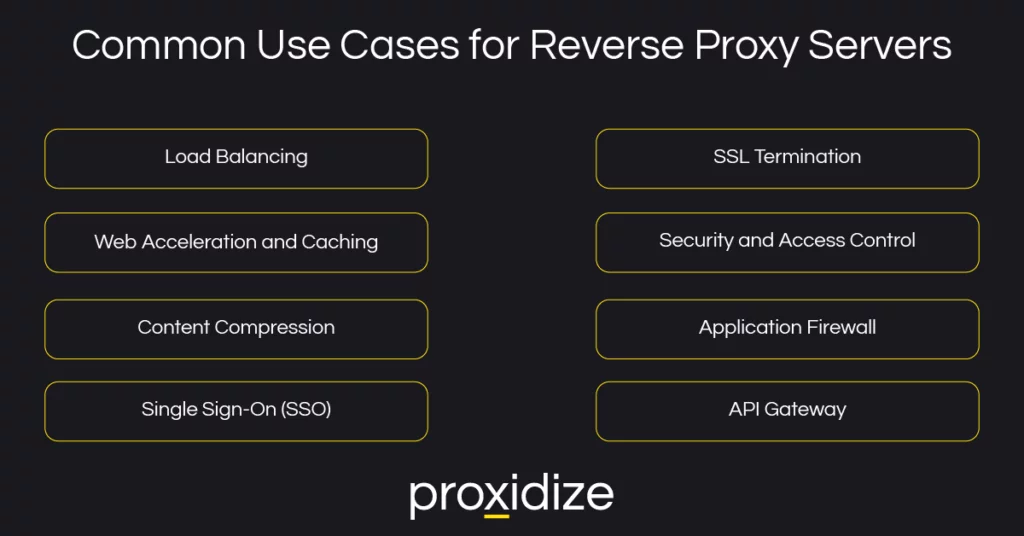 Common Use Cases for Reverse Proxy Servers

Load Balancing

Web Acceleration and Caching

Content Compression

Single Sign-On (SSO)

SSL Termination

Security and Access Control

Application Firewall

API Gateway

proxidize